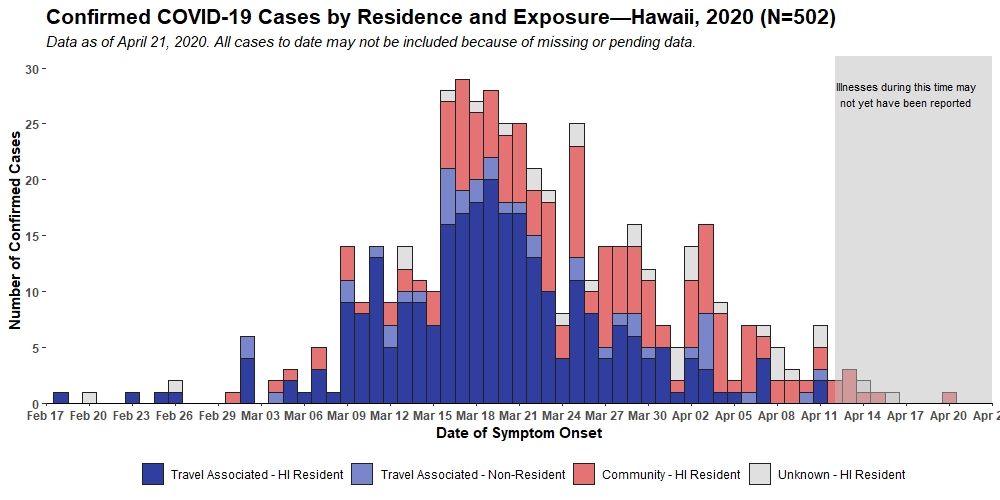 Confirmed COVID-19 Cases by Residence and Exposure—Hawaii, 2020 (N=502)

Data as of April 21, 2020. All cases to date may not be included because of missing or pending data.

Illnesses during this time may not yet have been reported

Number of Confirmed Cases

30
25
20
15
10
5
0

Feb 17 Feb 20 Feb 23 Feb 26 Feb 29 Mar 03 Mar 06 Mar 09 Mar 12 Mar 15 Mar 18 Mar 21 Mar 24 Mar 27 Mar 30 Apr 02 Apr 05 Apr 08 Apr 11 Apr 14 Apr 17 Apr 20 Apr 2

Date of Symptom Onset

Travel Associated - HI Resident
Travel Associated - Non-Resident
Community - HI Resident
Unknown - HI Resident